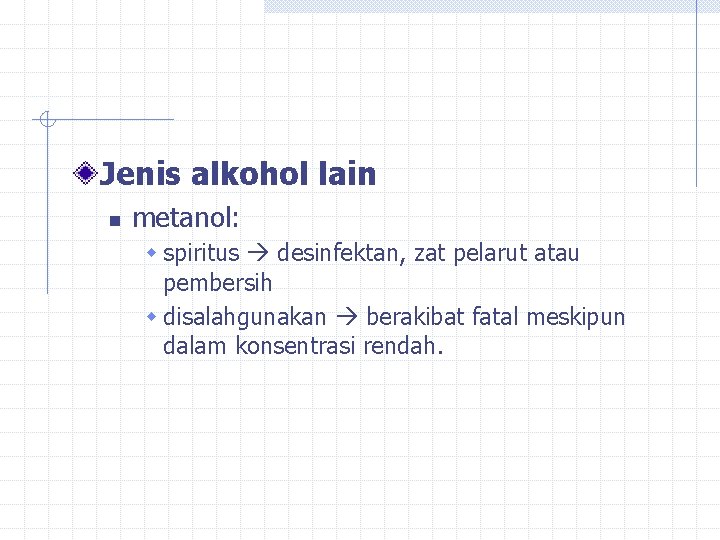 Jenis alkohol lain

metanol:

spiritus → desinfektan, zat pelarut atau pembersih

disalahgunakan → berakibat fatal meskipun dalam konsentrasi rendah.